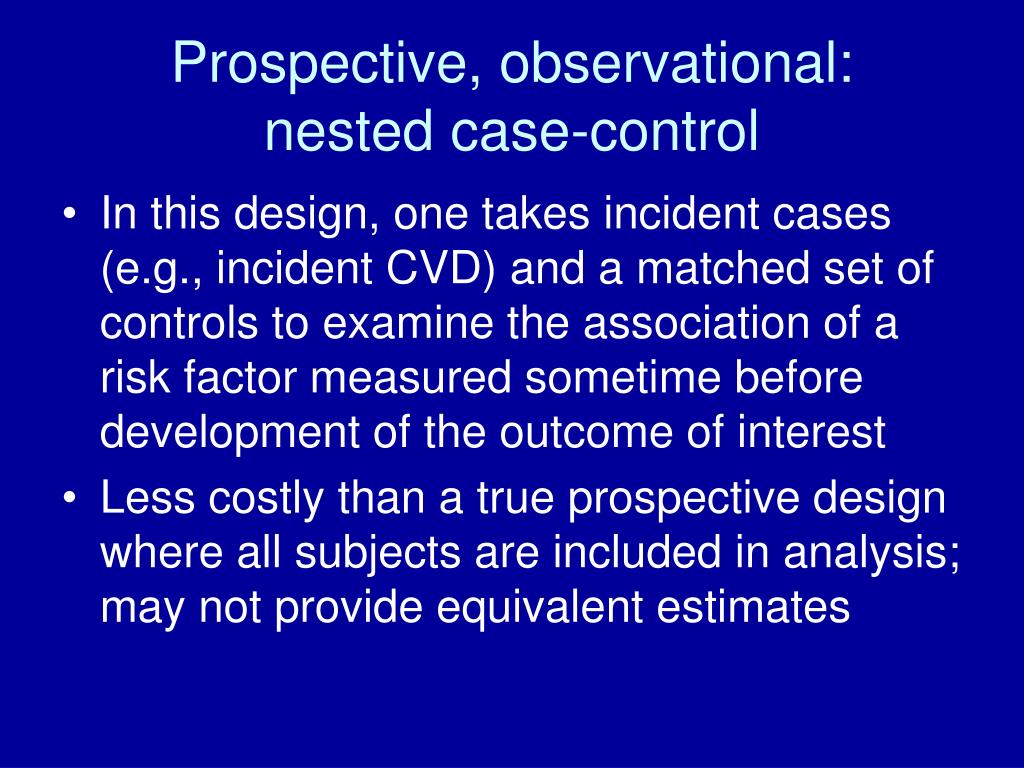 Prospective, observational: nested case-control

• In this design, one takes incident cases (e.g., incident CVD) and a matched set of controls to examine the association of a risk factor measured sometime before development of the outcome of interest
• Less costly than a true prospective design where all subjects are included in analysis; may not provide equivalent estimates